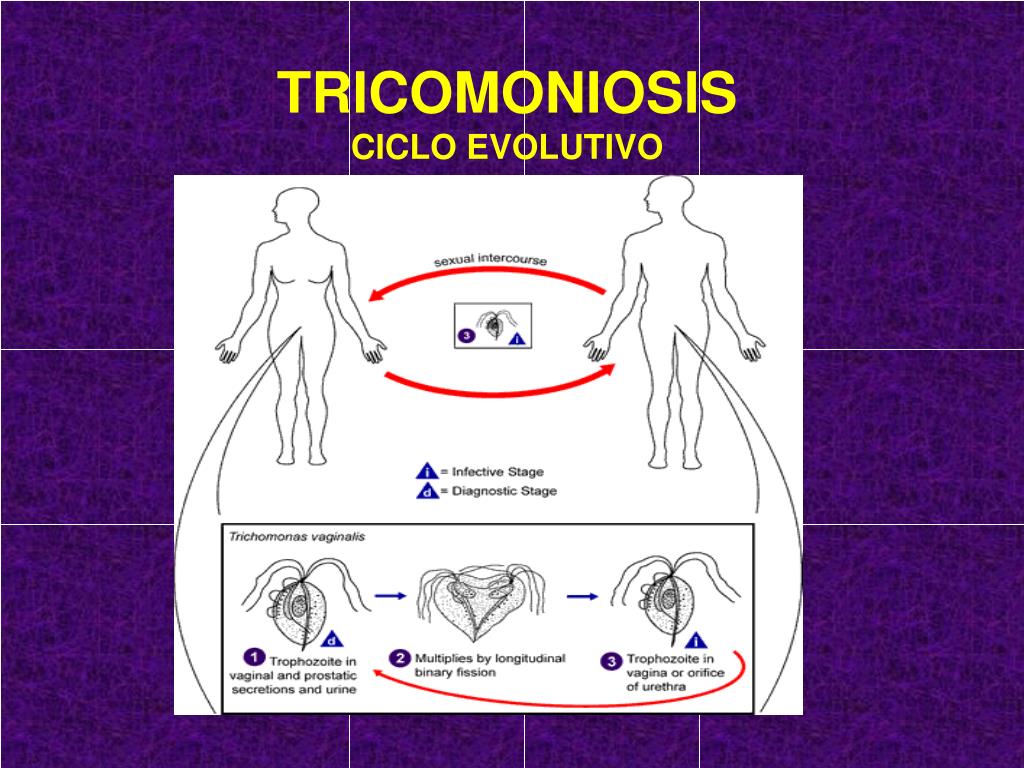 TRICOMONIOSIS
CICLO EVOLUTIVO

sexual intercourse

3 i

i = Infective Stage
d = Diagnostic Stage

Trichomonas vaginalis

d

1 Trophozoite in vaginal and prostatic secretions and urine

2 Multiplies by longitudinal binary fission

i

3 Trophozoite in vagina or orifice of urethra